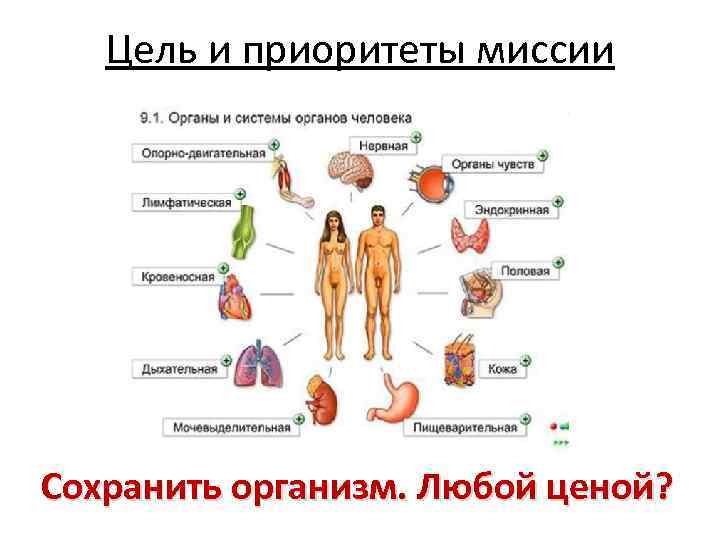 Цель и приоритеты миссии

9.1. Органы и системы органов человека

Опорно-двигательная

Нервная

Органы чувств

Лимфатическая

Эндокринная

Кровеносная

Половая

Дыхательная

Кожа

Мочевыделительная

Пищеварительная

Сохранить организм. Любой ценой?